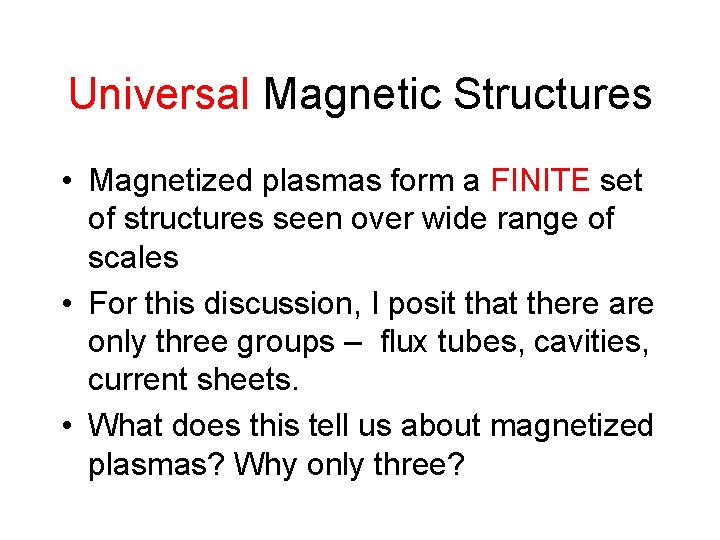 Universal Magnetic Structures

• Magnetized plasmas form a FINITE set of structures seen over wide range of scales

• For this discussion, I posit that there are only three groups – flux tubes, cavities, current sheets.

• What does this tell us about magnetized plasmas? Why only three?